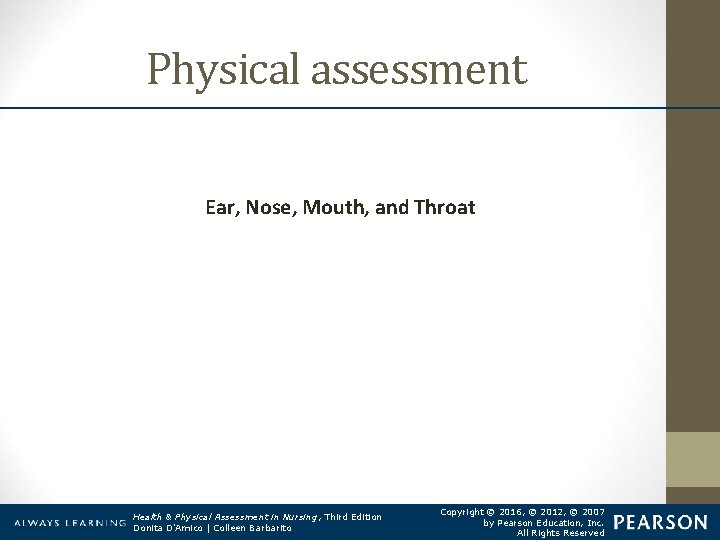 Physical assessment

Ear, Nose, Mouth, and Throat

ALWAYS LEARNING

Health & Physical Assessment in Nursing, Third Edition
Donita D'Amico | Colleen Barbarito

Copyright © 2016, © 2012, © 2007
by Pearson Education, Inc.
All Rights Reserved

PEARSON